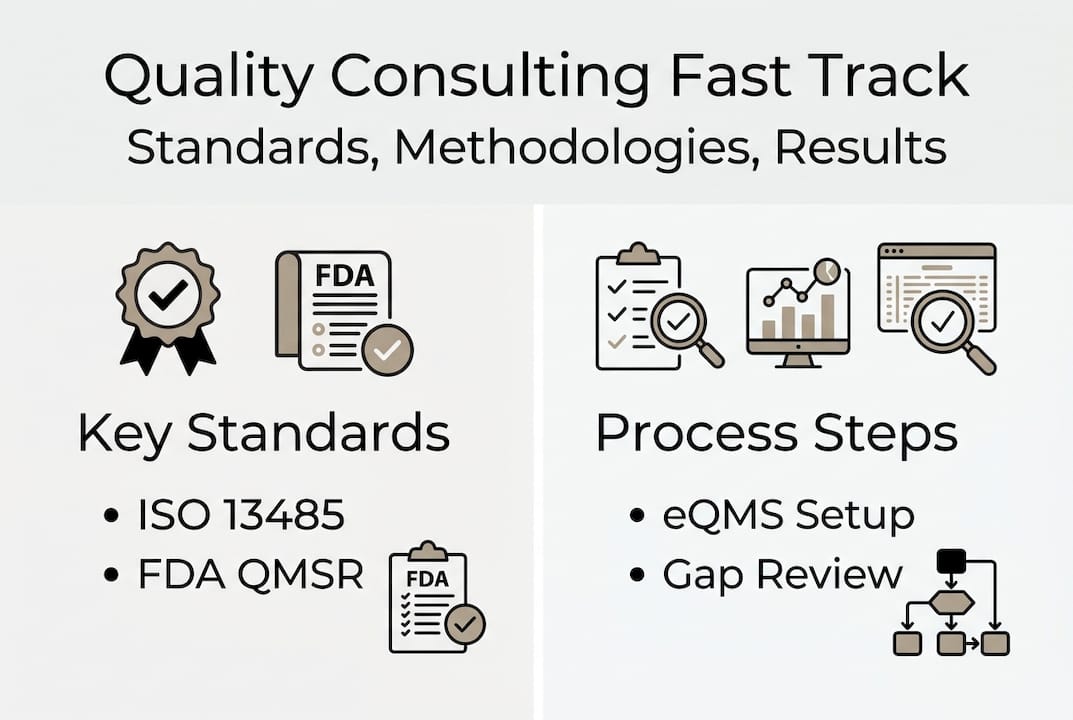 Quality Consulting Fast Track
Standards, Methodologies, Results

FDA

Key Standards

• ISO 13485
• FDA QMSR

FDA

Process Steps

• eQMS Setup
• Gap Review